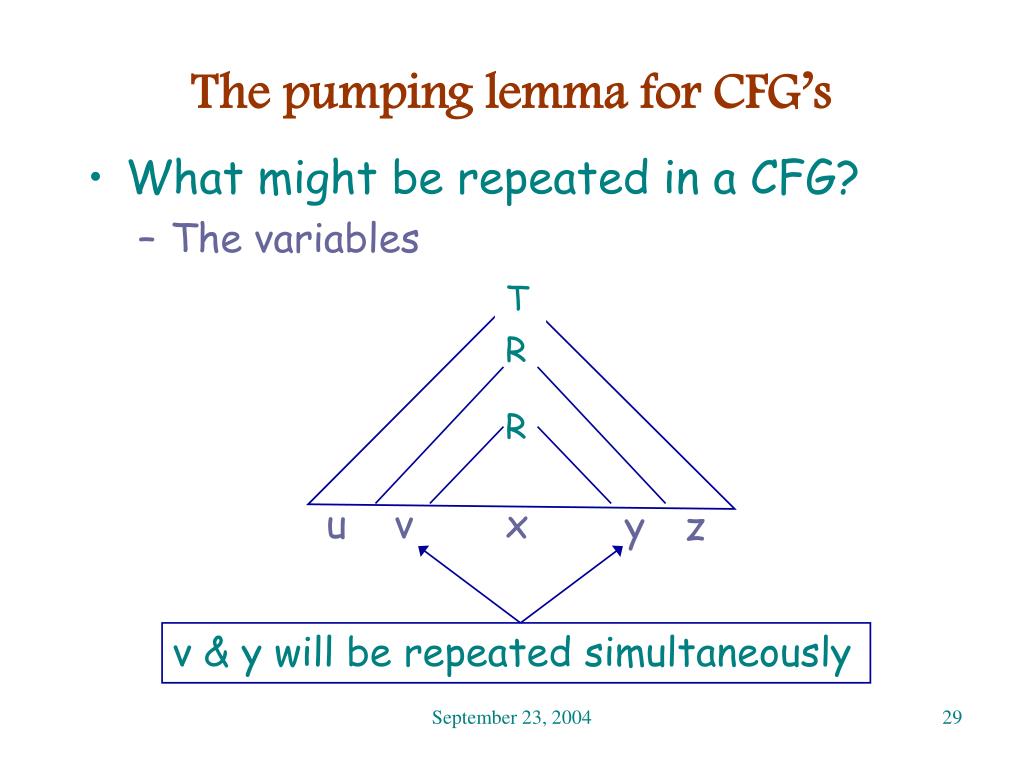 The pumping lemma for CFG's

• What might be repeated in a CFG?
– The variables

T
R
R
u v x y z

v & y will be repeated simultaneously

September 23, 2004

29